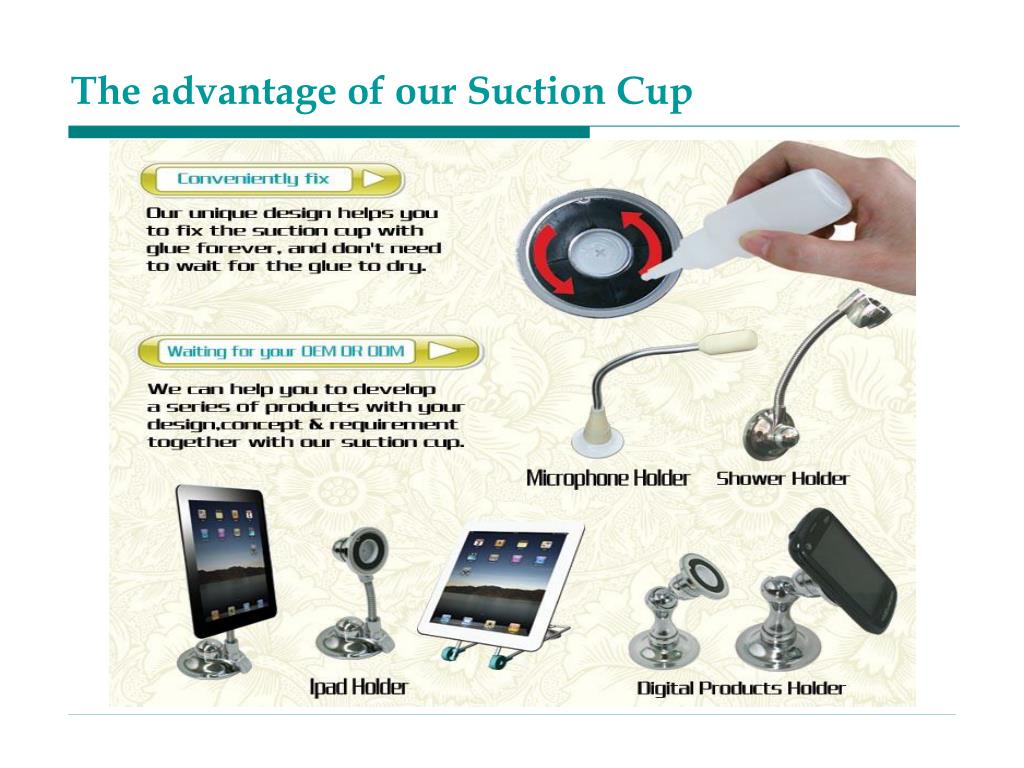 The advantage of our Suction Cup

Conveniently fix

Our unique design helps you to fix the suction cup with glue forever, and don't need to wait for the glue to dry.

Waiting for your OEM OR ODM

We can help you to develop a series of products with your design,concept & requirement together with our suction cup.

Microphone Holder

Shower Holder

Ipad Holder

Digital Products Holder